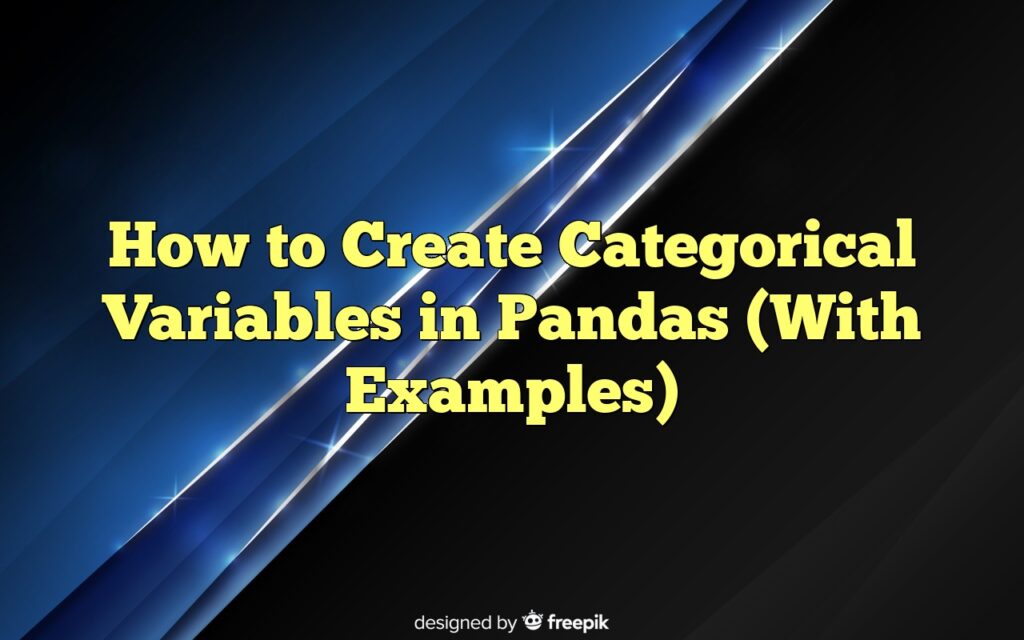 How to Create Categorical Variables in Pandas (With Examples)

designed by freepik